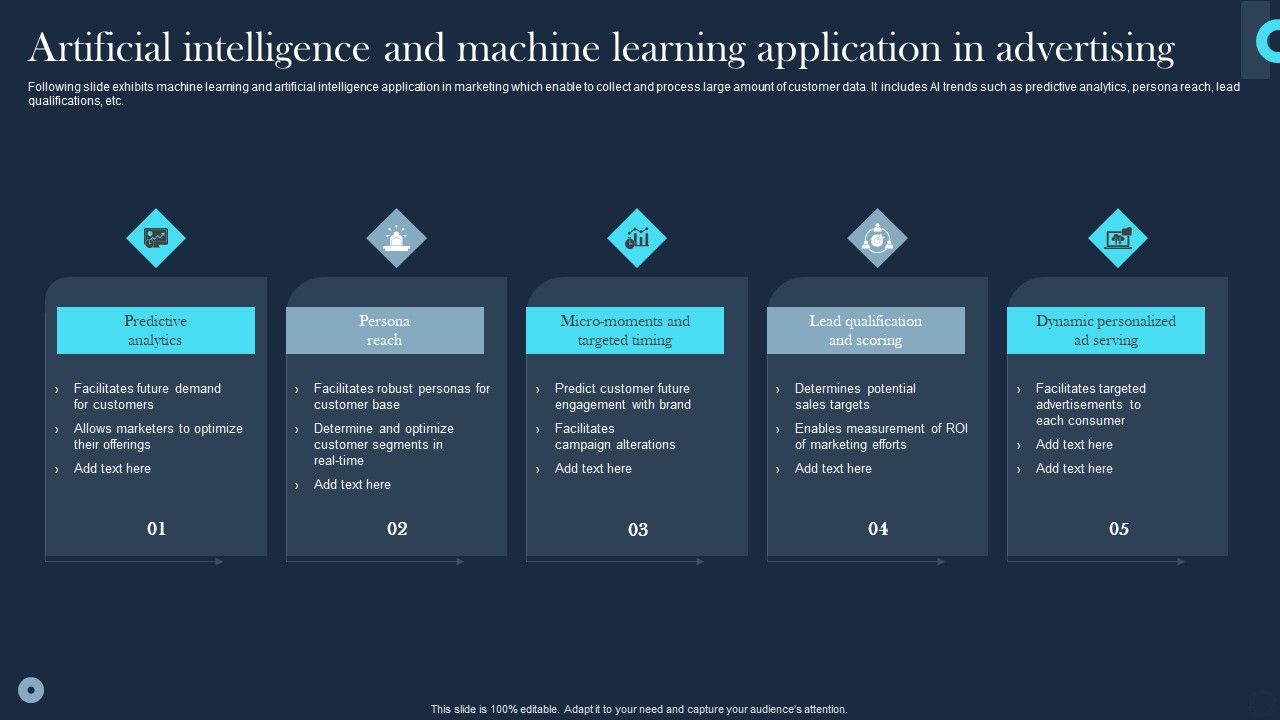 Artificial intelligence and machine learning application in advertising

Following slide exhibits machine learning and artificial intelligence application in marketing which enable to collect and process large amount of customer data. It includes AI trends such as predictive analytics, persona reach, lead qualifications, etc.

Predictive analytics

› Facilitates future demand for customers
› Allows marketers to optimize their offerings
› Add text here

01

Persona reach

› Facilitates robust personas for customer base
› Determine and optimize customer segments in real-time
› Add text here

02

Micro-moments and targeted timing

› Predict customer future engagement with brand
› Facilitates campaign alterations
› Add text here

03

Lead qualification and scoring

› Determines potential sales targets
› Enables measurement of ROI of marketing efforts
› Add text here

04

Dynamic personalized ad serving

› Facilitates targeted advertisements to each consumer
› Add text here
› Add text here

05

This slide is 100% editable. Adapt it to your need and capture your audience's attention.